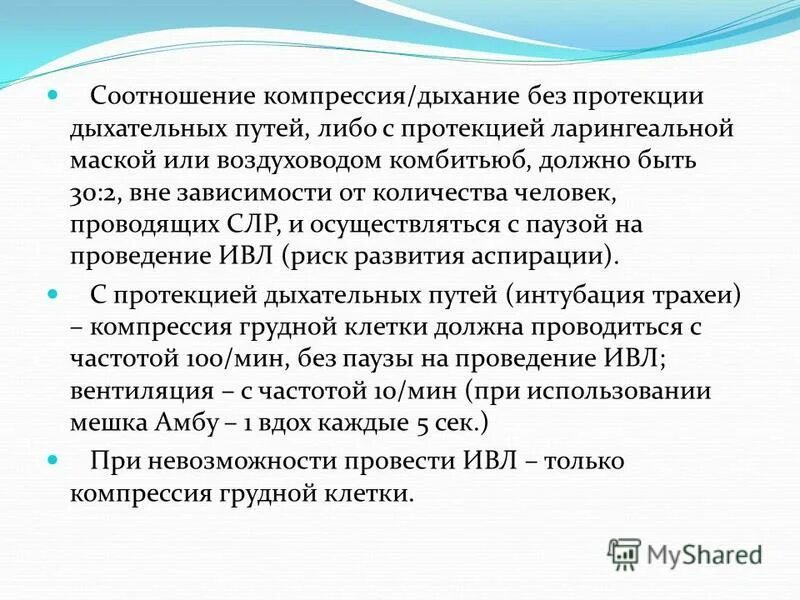 Соотношение компрессия/дыхание без протекции дыхательных путей, либо с протекцией ларингеальной маской или воздуховодом комбитьюб, должно быть 30:2, вне зависимости от количества человек, проводящих СЛР, и осуществляться с паузой на проведение ИВЛ (риск развития аспирации).

С протекцией дыхательных путей (интубация трахеи) – компрессия грудной клетки должна проводиться с частотой 100/мин, без паузы на проведение ИВЛ; вентиляция – с частотой 10/мин (при использовании мешка Амбу – 1 вдох каждые 5 сек.)

При невозможности провести ИВЛ – только компрессия грудной клетки.

MyShared